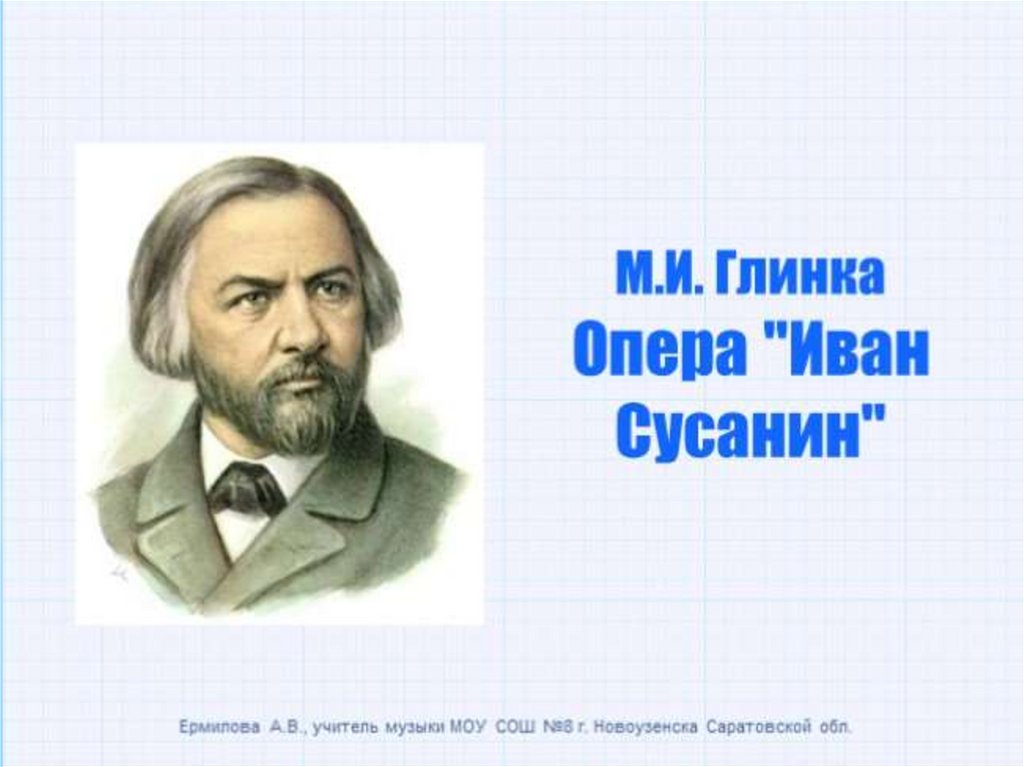 М.И. Глинка
Опера "Иван Сусанин"

Ермилова А.В., учитель музыки МОУ СОШ №8 г. Новоузенска Саратовской обл.